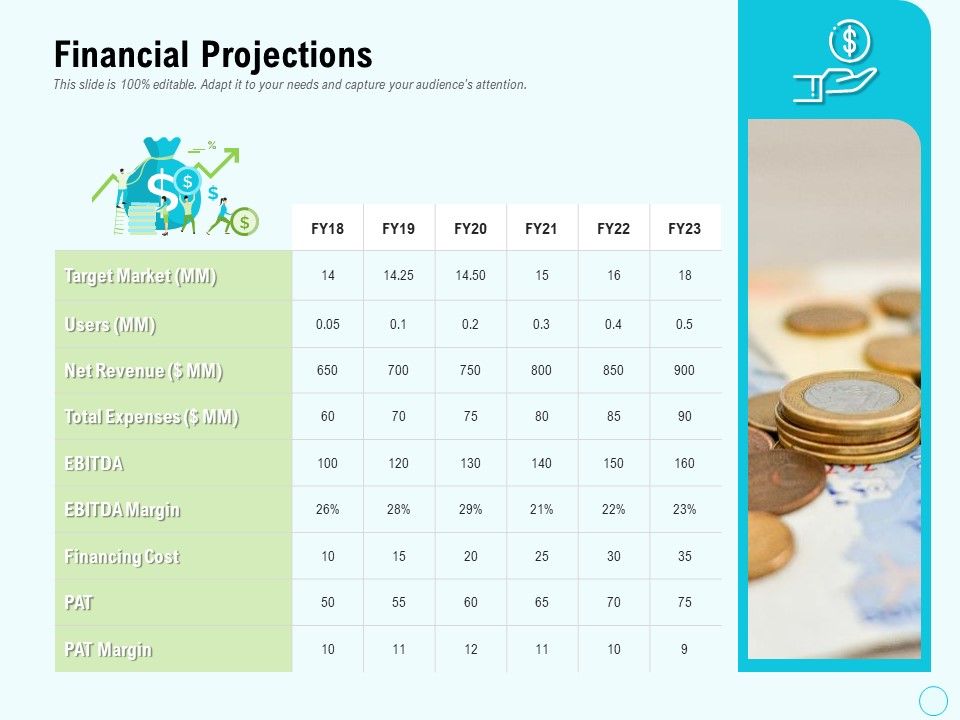 Financial Projections

This slide is 100% editable. Adapt it to your needs and capture your audience's attention.

|  | FY18 | FY19 | FY20 | FY21 | FY22 | FY23 |
|---|---|---|---|---|---|---|
| Target Market (MM) | 14 | 14.25 | 14.50 | 15 | 16 | 18 |
| Users (MM) | 0.05 | 0.1 | 0.2 | 0.3 | 0.4 | 0.5 |
| Net Revenue ($ MM) | 650 | 700 | 750 | 800 | 850 | 900 |
| Total Expenses ($ MM) | 60 | 70 | 75 | 80 | 85 | 90 |
| EBITDA | 100 | 120 | 130 | 140 | 150 | 160 |
| EBITDA Margin | 26% | 28% | 29% | 21% | 22% | 23% |
| Financing Cost | 10 | 15 | 20 | 25 | 30 | 35 |
| PAT | 50 | 55 | 60 | 65 | 70 | 75 |
| PAT Margin | 10 | 11 | 12 | 11 | 10 | 9 |